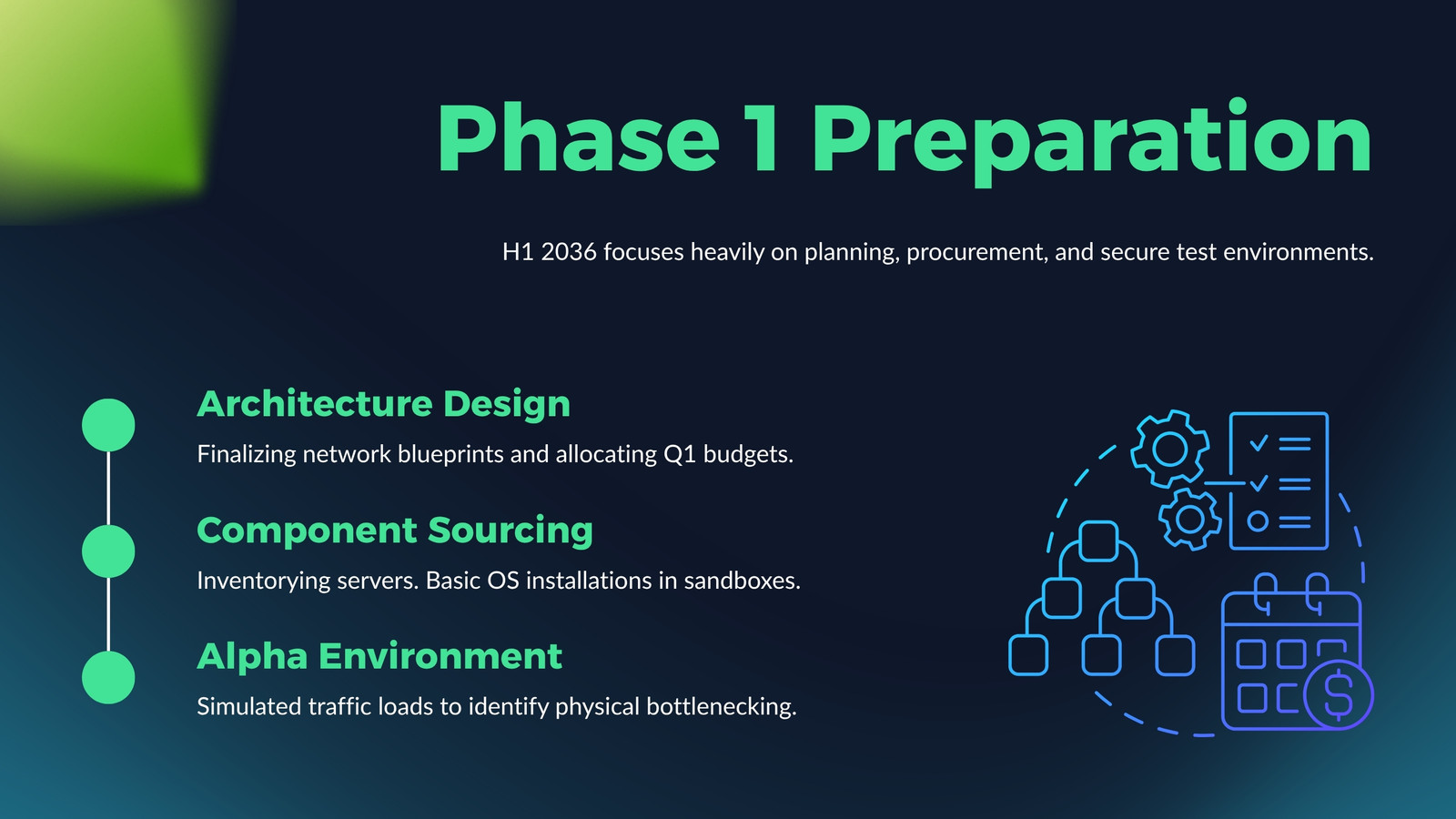 Phase 1 Preparation

H1 2036 focuses heavily on planning, procurement, and secure test environments.

Architecture Design

Finalizing network blueprints and allocating Q1 budgets.

Component Sourcing

Inventorying servers. Basic OS installations in sandboxes.

Alpha Environment

Simulated traffic loads to identify physical bottlenecking.